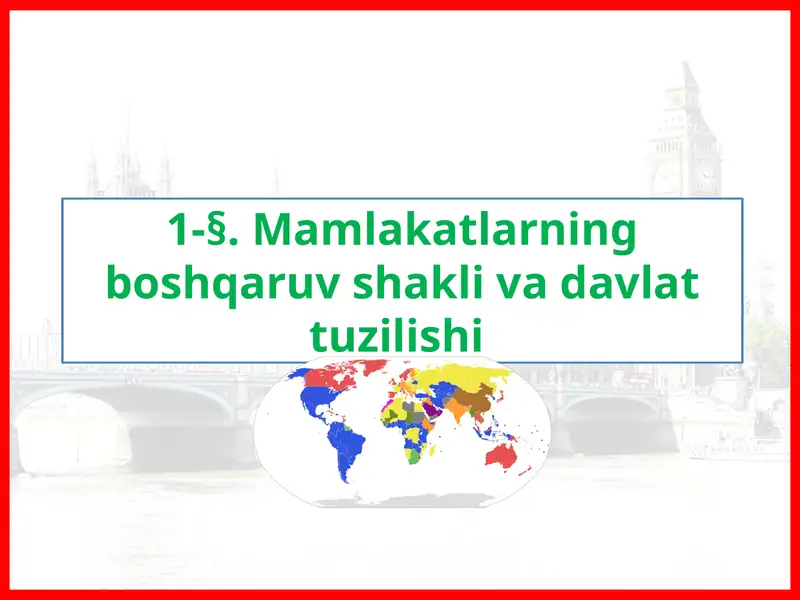 1-§. Mamlakatlarning boshqaruv shakli va davlat tuzilishi